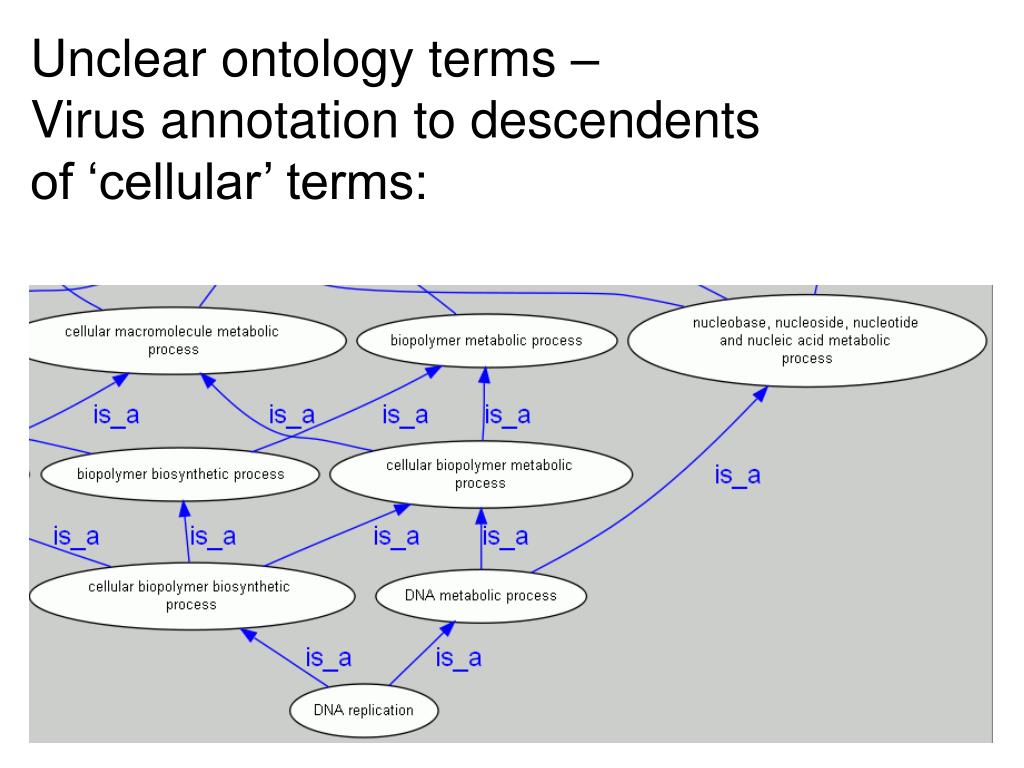 Unclear ontology terms –
Virus annotation to descendents of ‘cellular’ terms:

cellular macromolecule metabolic process

biopolymer metabolic process

nucleobase, nucleoside, nucleotide and nucleic acid metabolic process

is_a

is_a

is_a

is_a

biopolymer biosynthetic process

cellular biopolymer metabolic process

is_a

is_a

is_a

is_a

is_a

cellular biopolymer biosynthetic process

DNA metabolic process

is_a

is_a

DNA replication